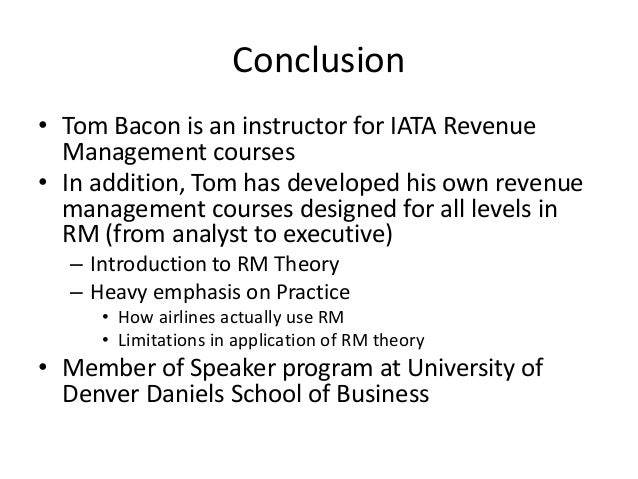 Conclusion

• Tom Bacon is an instructor for IATA Revenue Management courses
• In addition, Tom has developed his own revenue management courses designed for all levels in RM (from analyst to executive)
– Introduction to RM Theory
– Heavy emphasis on Practice
• How airlines actually use RM
• Limitations in application of RM theory
• Member of Speaker program at University of Denver Daniels School of Business